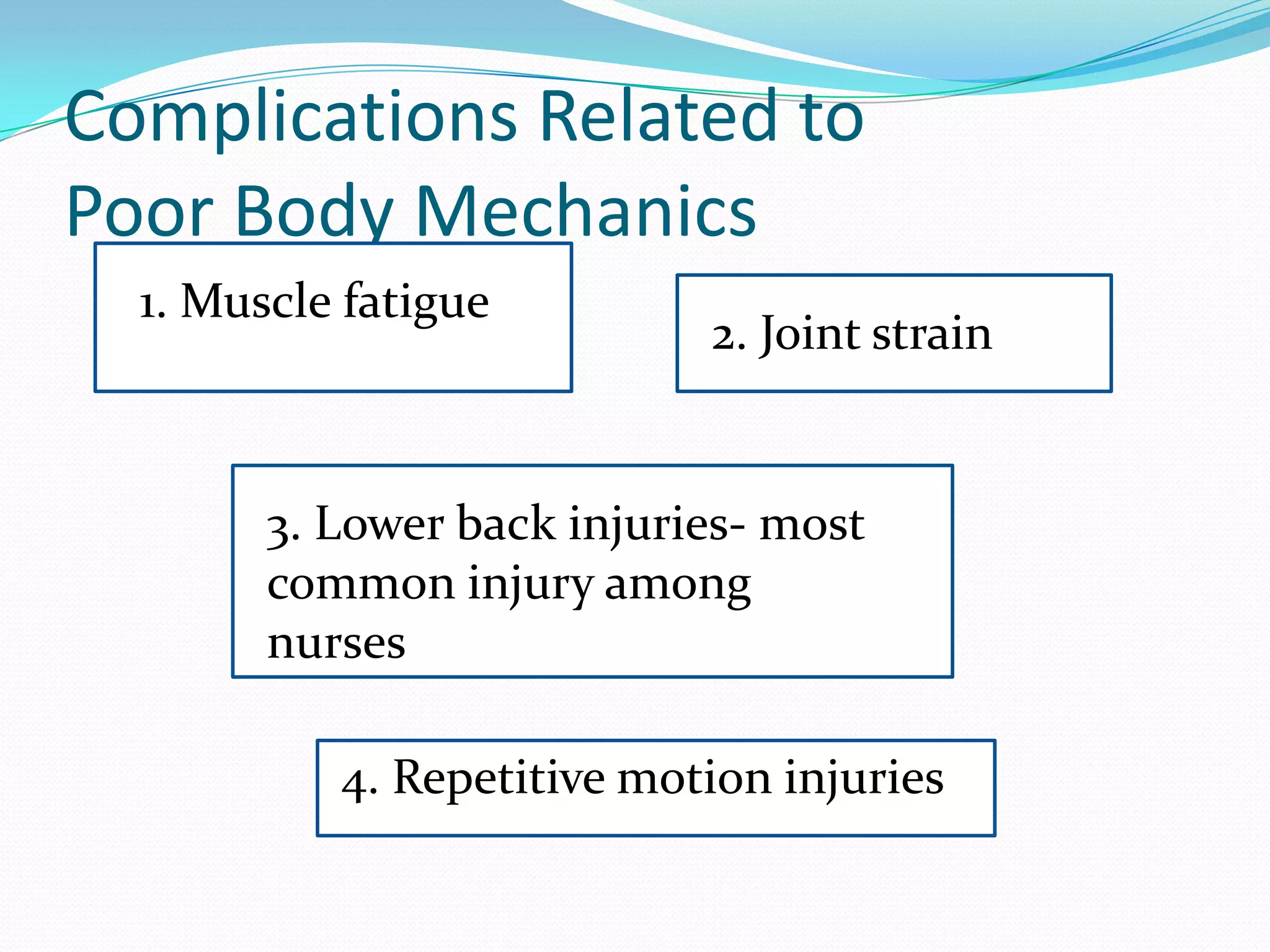 Complications Related to Poor Body Mechanics

1. Muscle fatigue

2. Joint strain

3. Lower back injuries- most common injury among nurses

4. Repetitive motion injuries